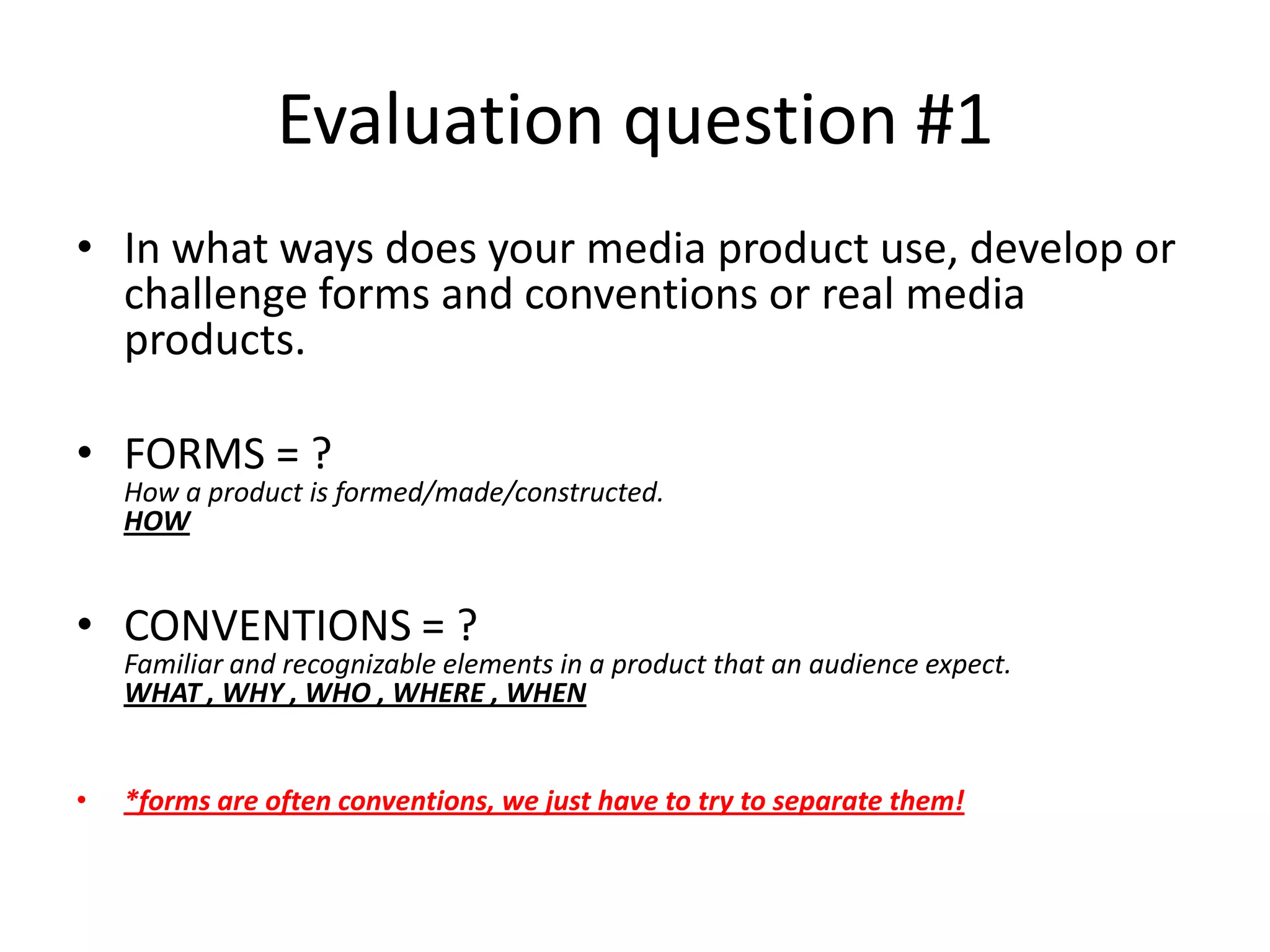 Evaluation question #1

• In what ways does your media product use, develop or challenge forms and conventions or real media products.

• FORMS = ?
How a product is formed/made/constructed.
HOW

• CONVENTIONS = ?
Familiar and recognizable elements in a product that an audience expect.
WHAT , WHY , WHO , WHERE , WHEN

• *forms are often conventions, we just have to try to separate them!